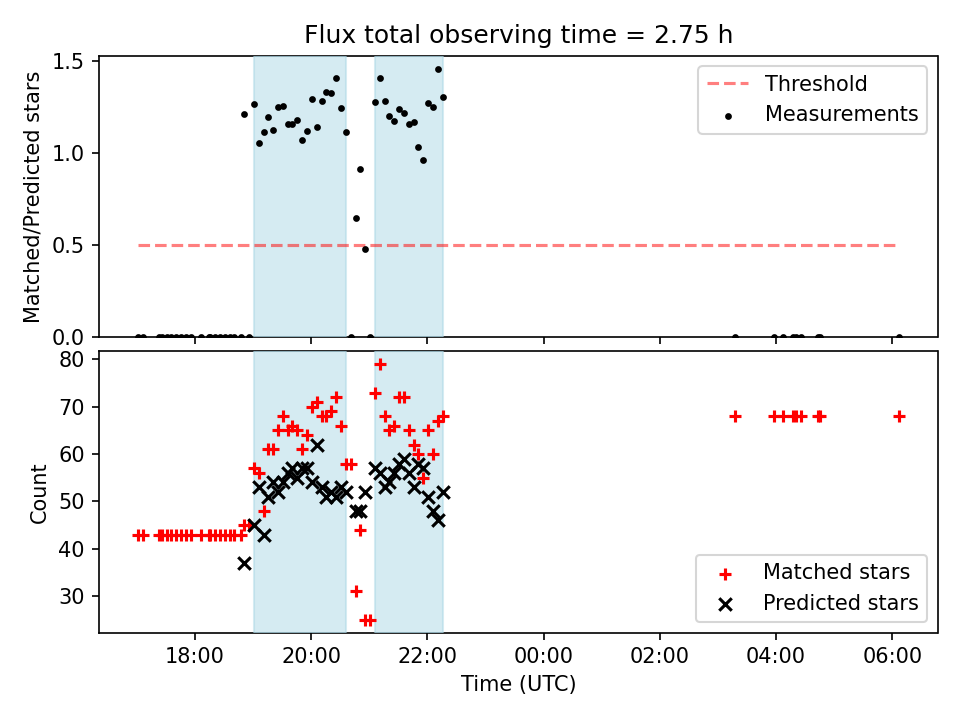 Flux total observing time = 2.75 h

Matched/Predicted stars

1.5
1.0
0.5
0.0

Threshold
Measurements

Count

80
70
60
50
40
30

Matched stars
Predicted stars

18:00
20:00
22:00
00:00
02:00
04:00
06:00

Time (UTC)